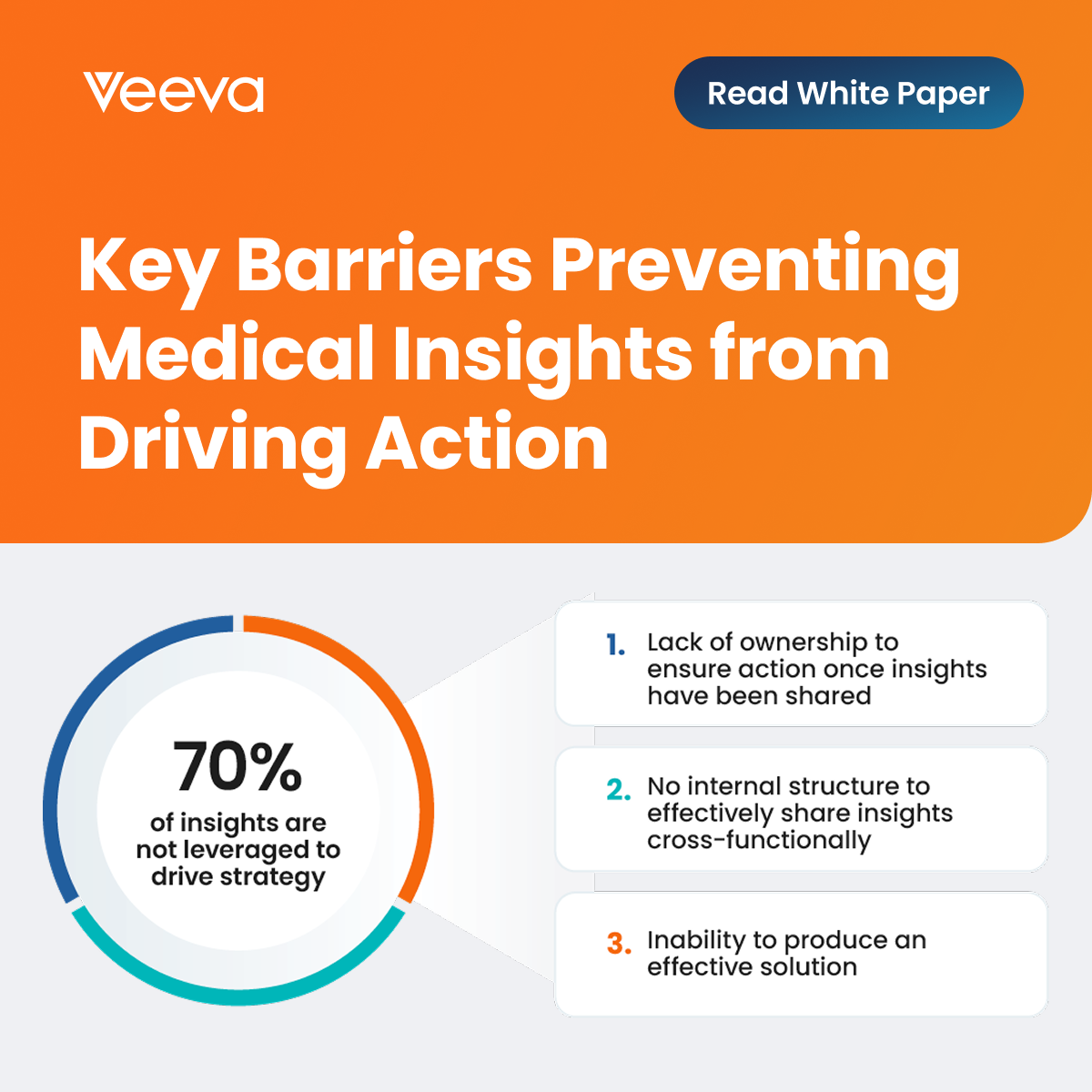 Veeva

Read White Paper

Key Barriers Preventing Medical Insights from Driving Action

70%
of insights are not leveraged to drive strategy

1. Lack of ownership to ensure action once insights have been shared

2. No internal structure to effectively share insights cross-functionally

3. Inability to produce an effective solution